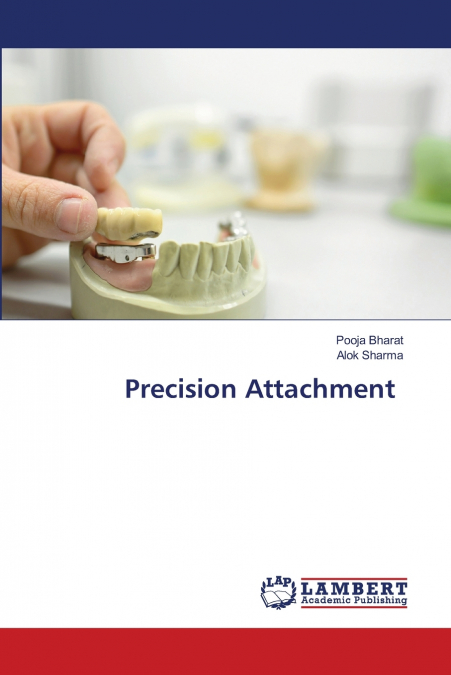 Pooja Bharat
Alok Sharma

Precision Attachment

LAP
LAMBERT
Academic Publishing